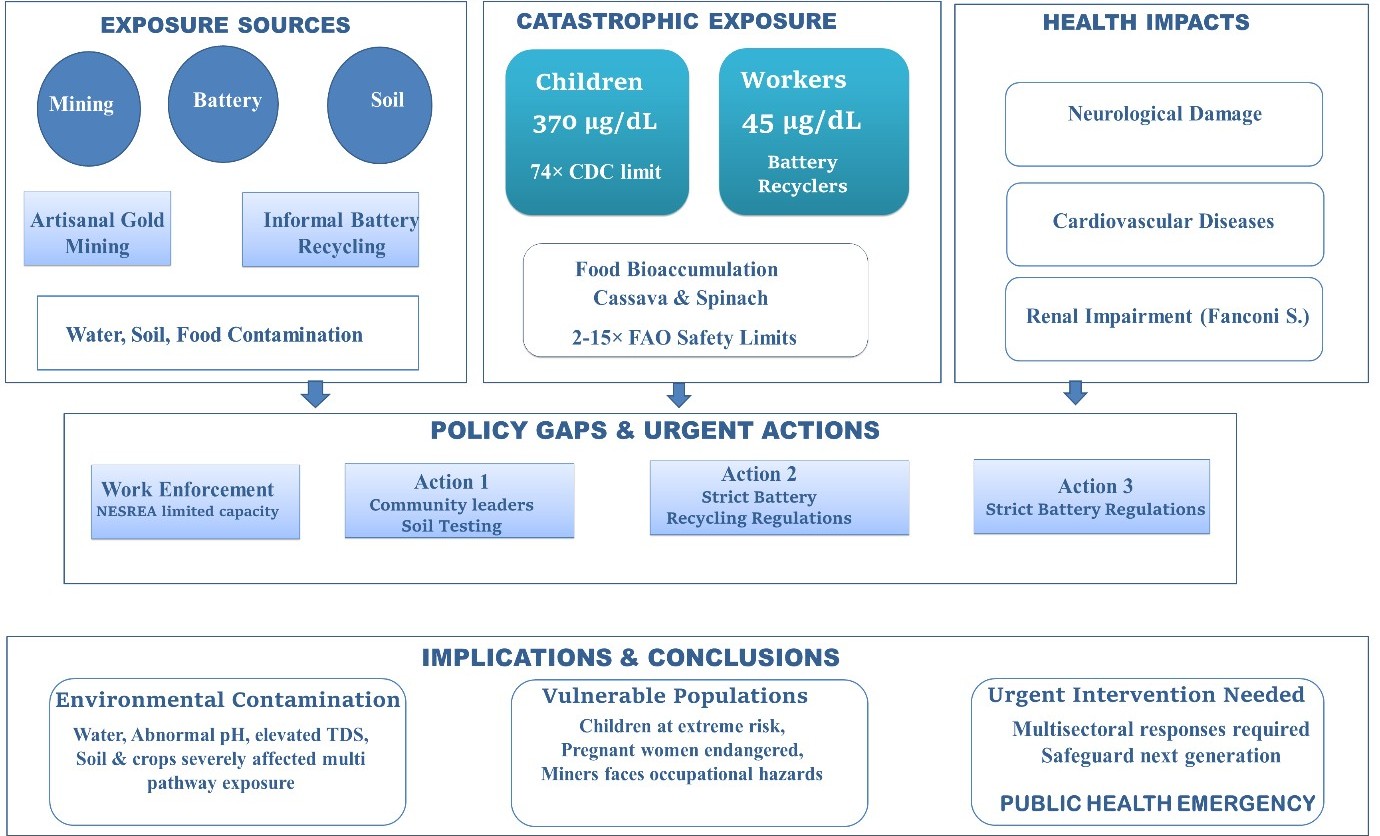 EXPOSURE SOURCES

Mining

Battery

Soil

Artisanal Gold Mining

Informal Battery Recycling

Water, Soil, Food Contamination

CATASTROPHIC EXPOSURE

Children
370 μg/dL
74× CDC limit

Workers
45 μg/dL
Battery Recyclers

Food Bioaccumulation
Cassava & Spinach
2-15× FAO Safety Limits

HEALTH IMPACTS

Neurological Damage

Cardiovascular Diseases

Renal Impairment (Fanconi S.)

POLICY GAPS & URGENT ACTIONS

Work Enforcement
NESREA limited capacity

Action 1
Community leaders
Soil Testing

Action 2
Strict Battery
Recycling Regulations

Action 3
Strict Battery Regulations

IMPLICATIONS & CONCLUSIONS

Environmental Contamination
Water, Abnormal pH, elevated TDS, Soil & crops severely affected multi pathway exposure

Vulnerable Populations
Children at extreme risk,
Pregnant women endangered,
Miners faces occupational hazards

Urgent Intervention Needed
Multisectoral responses required
Safeguard next generation

PUBLIC HEALTH EMERGENCY